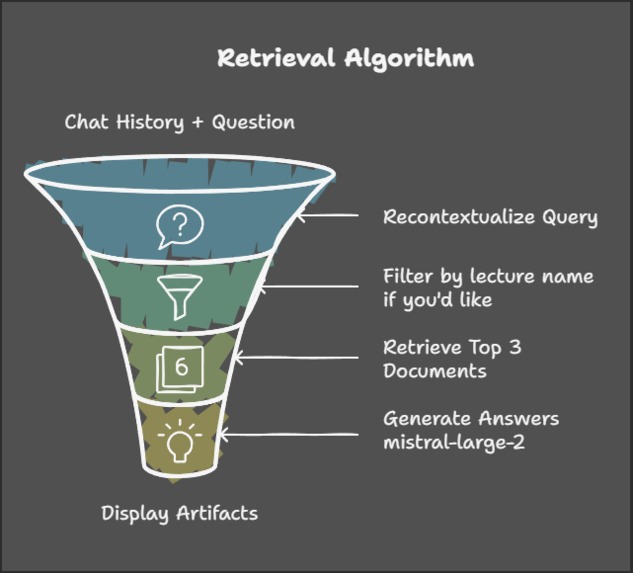 Retrieval Algorithm

Chat History + Question

?

Recontextualize Query

Filter by lecture name if you'd like

6

Retrieve Top 3 Documents

Generate Answers mistral-large-2

Display Artifacts